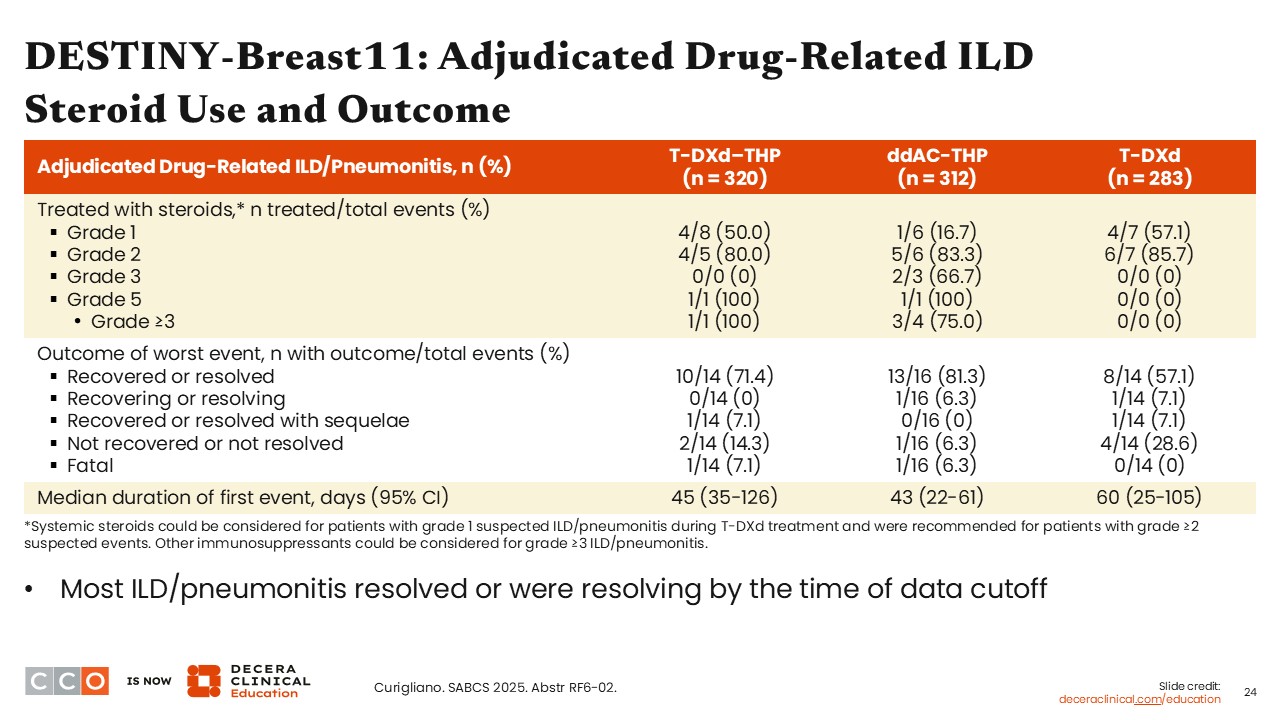 DESTINY-Breast11: Adjudicated Drug-Related ILD Steroid Use and Outcome

| Adjudicated Drug-Related ILD/Pneumonitis, n (%) | T-DXd–THP (n = 320) | ddAC-THP (n = 312) | T-DXd (n = 283) |
|---|---|---|---|
| Treated with steroids,* n treated/total events (%) | | | |
| ▪ Grade 1 | 4/8 (50.0) | 1/6 (16.7) | 4/7 (57.1) |
| ▪ Grade 2 | 4/5 (80.0) | 5/6 (83.3) | 6/7 (85.7) |
| ▪ Grade 3 | 0/0 (0) | 2/3 (66.7) | 0/0 (0) |
| ▪ Grade 5 | 1/1 (100) | 1/1 (100) | 0/0 (0) |
| • Grade ≥3 | 1/1 (100) | 3/4 (75.0) | 0/0 (0) |
| Outcome of worst event, n with outcome/total events (%) | | | |
| ▪ Recovered or resolved | 10/14 (71.4) | 13/16 (81.3) | 8/14 (57.1) |
| ▪ Recovering or resolving | 0/14 (0) | 1/16 (6.3) | 1/14 (7.1) |
| ▪ Recovered or resolved with sequelae | 1/14 (7.1) | 0/16 (0) | 1/14 (7.1) |
| ▪ Not recovered or not resolved | 2/14 (14.3) | 1/16 (6.3) | 4/14 (28.6) |
| ▪ Fatal | 1/14 (7.1) | 1/16 (6.3) | 0/14 (0) |
| Median duration of first event, days (95% CI) | 45 (35-126) | 43 (22-61) | 60 (25-105) |

*Systemic steroids could be considered for patients with grade 1 suspected ILD/pneumonitis during T-DXd treatment and were recommended for patients with grade ≥2 suspected events. Other immunosuppressants could be considered for grade ≥3 ILD/pneumonitis.

• Most ILD/pneumonitis resolved or were resolving by the time of data cutoff

CCO IS NOW DECERA CLINICAL Education

Curigliano. SABCS 2025. Abstr RF6-02.

Slide credit: deceraclinical.com/education

24